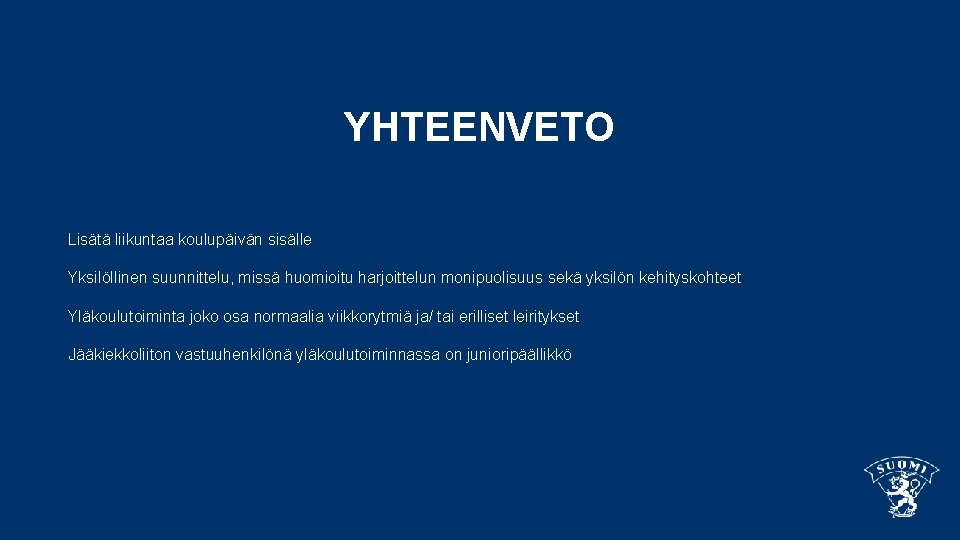 YHTEENVETO

Lisätä liikuntaa koulupäivän sisälle

Yksilöllinen suunnittelu, missä huomioitu harjoittelun monipuolisuus sekä yksilön kehityskohteet

Yläkoulutoiminta joko osa normaalia viikkorytmiä ja/ tai erilliset leiritykset

Jääkiekkoliiton vastuuhenkilönä yläkoulutoiminnassa on junioripäällikkö

SUOMI